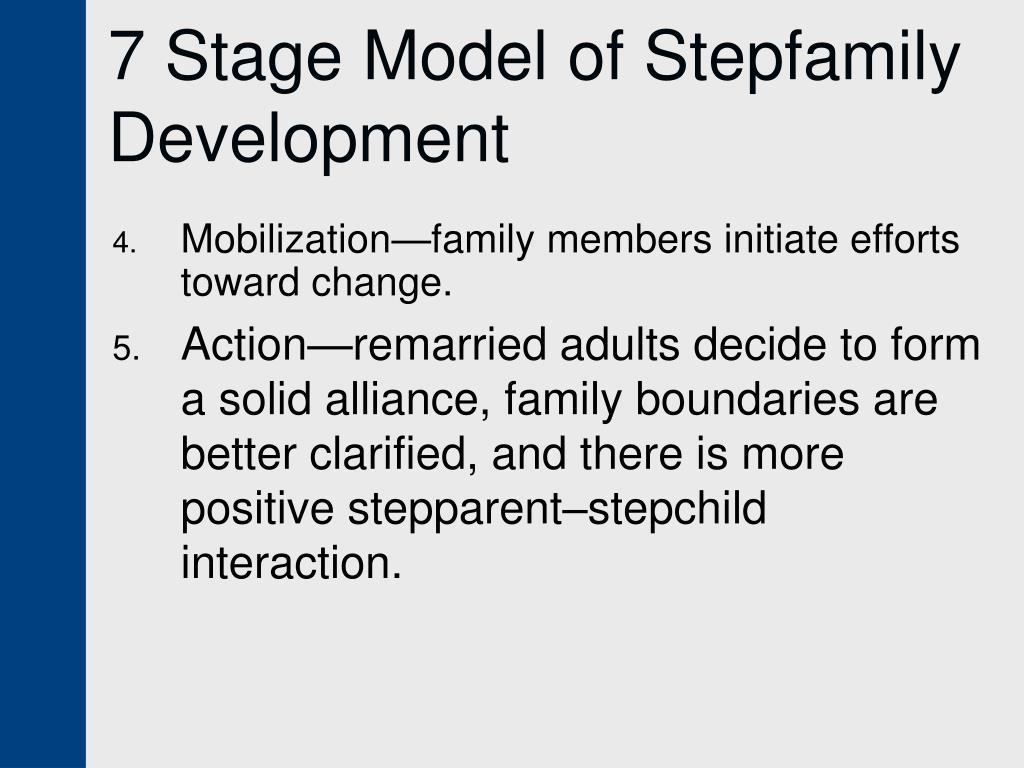 7 Stage Model of Stepfamily Development

4. Mobilization—family members initiate efforts toward change.

5. Action—remarried adults decide to form a solid alliance, family boundaries are better clarified, and there is more positive stepparent–stepchild interaction.